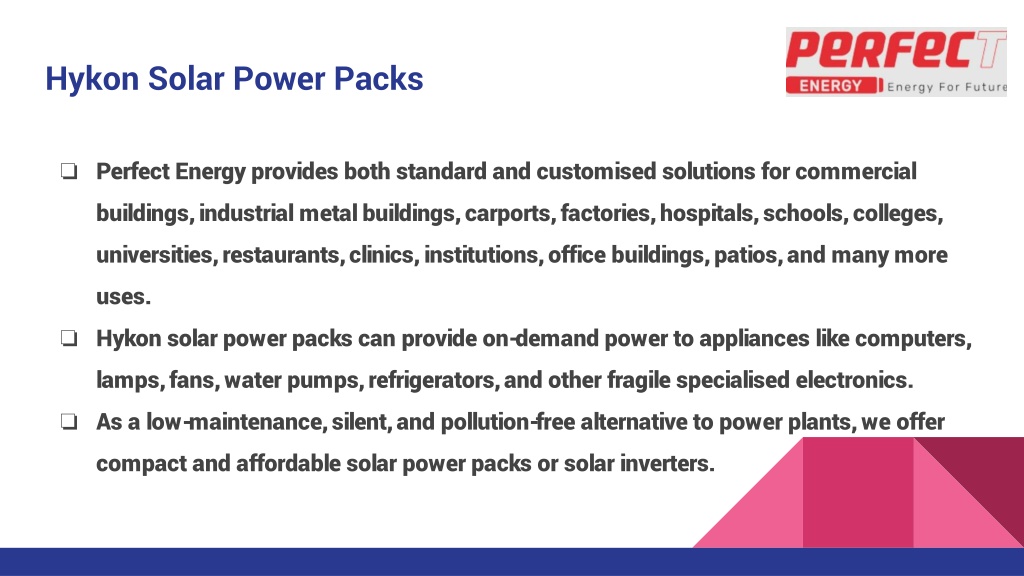 Hykon Solar Power Packs

PERFECT
ENERGY | Energy For Future

❏ Perfect Energy provides both standard and customised solutions for commercial buildings, industrial metal buildings, carports, factories, hospitals, schools, colleges, universities, restaurants, clinics, institutions, office buildings, patios, and many more uses.
❏ Hykon solar power packs can provide on-demand power to appliances like computers, lamps, fans, water pumps, refrigerators, and other fragile specialised electronics.
❏ As a low-maintenance, silent, and pollution-free alternative to power plants, we offer compact and affordable solar power packs or solar inverters.